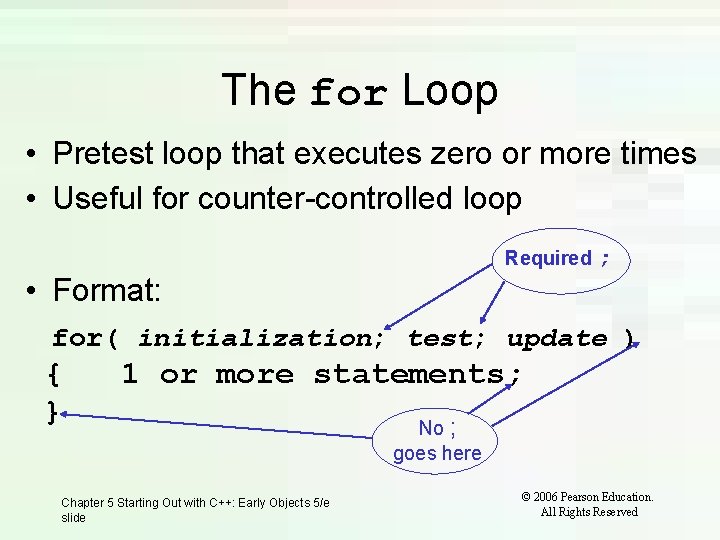 The for Loop

• Pretest loop that executes zero or more times
• Useful for counter-controlled loop

Required ;

• Format:

for( initialization; test; update )
{    1 or more statements;
}

No ;
goes here

Chapter 5 Starting Out with C++: Early Objects 5/e slide

© 2006 Pearson Education.
All Rights Reserved